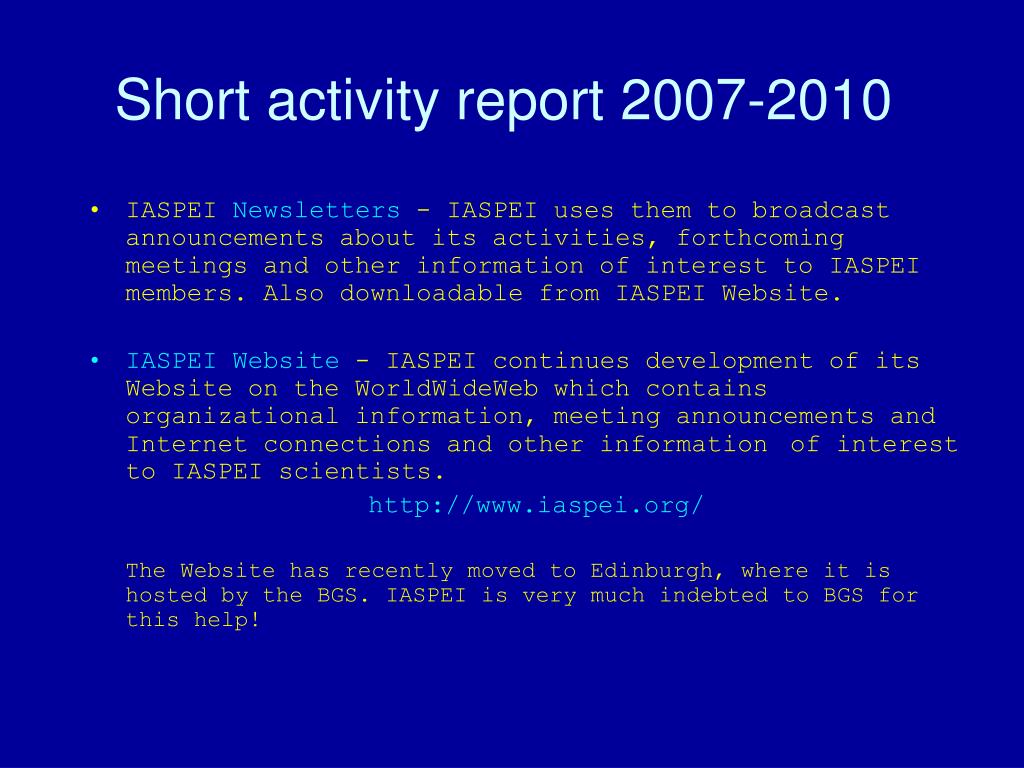 Short activity report 2007-2010

• IASPEI Newsletters - IASPEI uses them to broadcast announcements about its activities, forthcoming meetings and other information of interest to IASPEI members. Also downloadable from IASPEI Website.

• IASPEI Website - IASPEI continues development of its Website on the WorldWideWeb which contains organizational information, meeting announcements and Internet connections and other information of interest to IASPEI scientists.

http://www.iaspei.org/

The Website has recently moved to Edinburgh, where it is hosted by the BGS. IASPEI is very much indebted to BGS for this help!